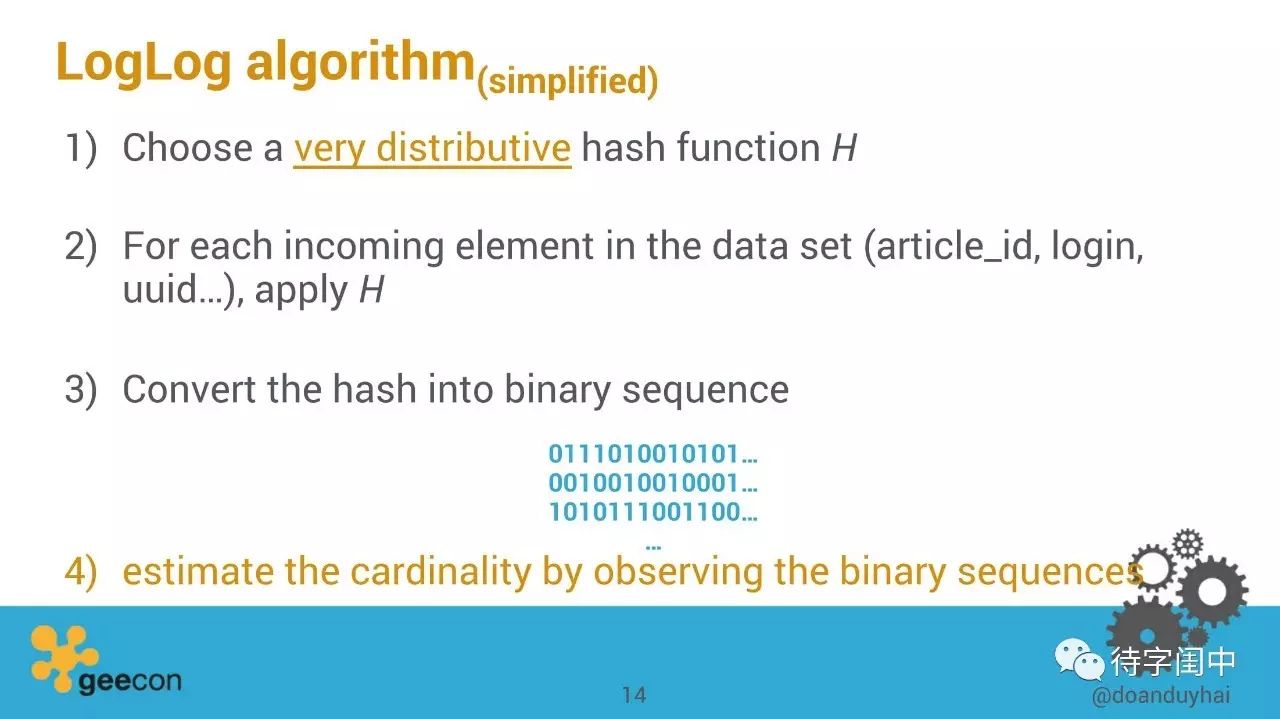 LogLog algorithm(simplified)

1) Choose a very distributive hash function H

2) For each incoming element in the data set (article_id, login, uuid…), apply H

3) Convert the hash into binary sequence

0111010010101…
0010010010001…
1010111001100…
…

4) estimate the cardinality by observing the binary sequences

geecon

14

待字闺中

@doanduyhai